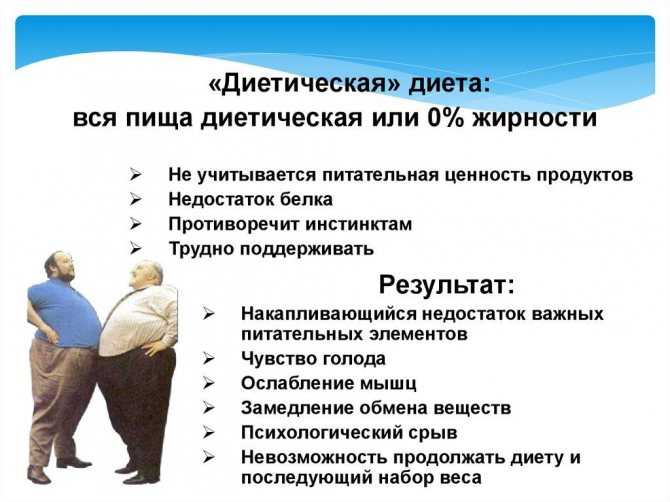 «Диетическая» диета:
вся пища диетическая или 0% жирности

➢ Не учитывается питательная ценность продуктов
➢ Недостаток белка
➢ Противоречит инстинктам
➢ Трудно поддерживать

Результат:
➢ Накапливающийся недостаток важных питательных элементов
➢ Чувство голода
➢ Ослабление мышц
➢ Замедление обмена веществ
➢ Психологический срыв
➢ Невозможность продолжать диету и последующий набор веса